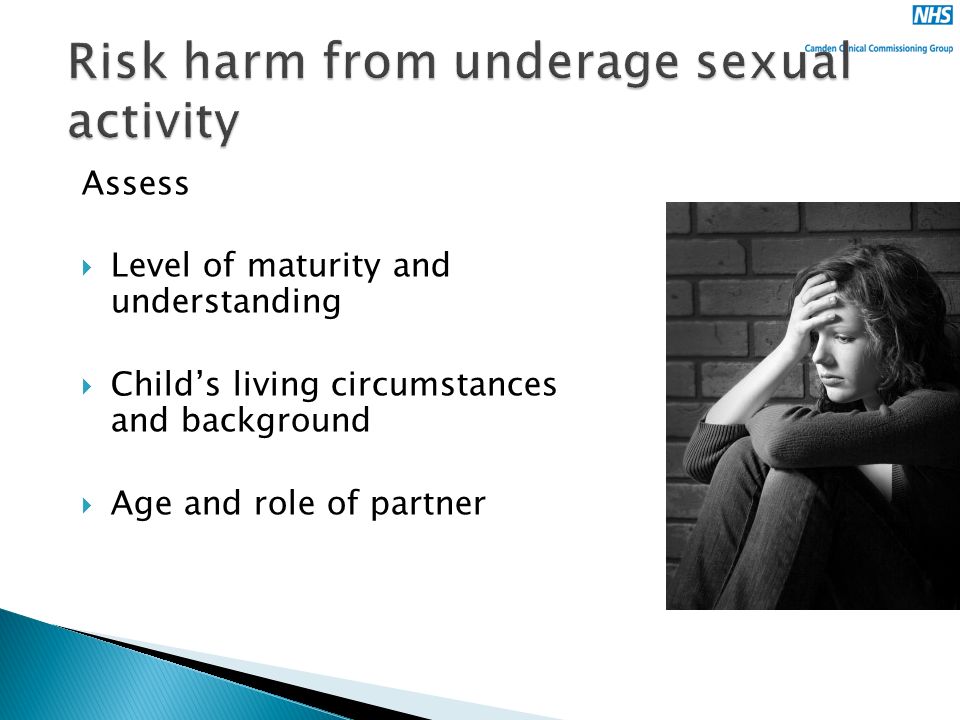 NHS
Camden Clinical Commissioning Group

Risk harm from underage sexual activity

Assess

Level of maturity and understanding

Child's living circumstances and background

Age and role of partner